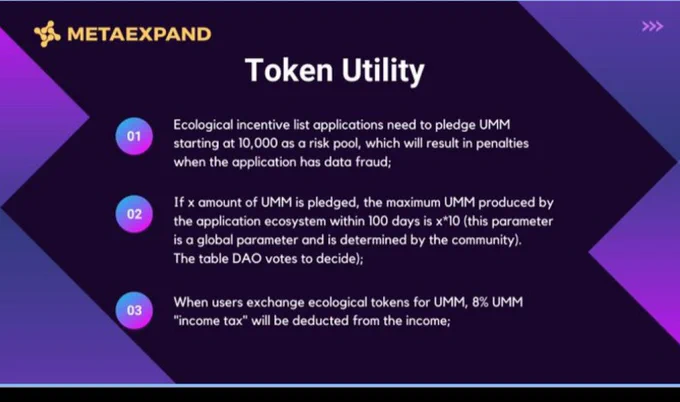 METAEXPAND

>>>

Token Utility

01

Ecological incentive list applications need to pledge UMM starting at 10,000 as a risk pool, which will result in penalties when the application has data fraud;

02

If x amount of UMM is pledged, the maximum UMM produced by the application ecosystem within 100 days is x*10 (this parameter is a global parameter and is determined by the community). The table DAO votes to decide);

03

When users exchange ecological tokens for UMM, 8% UMM "income tax" will be deducted from the income;